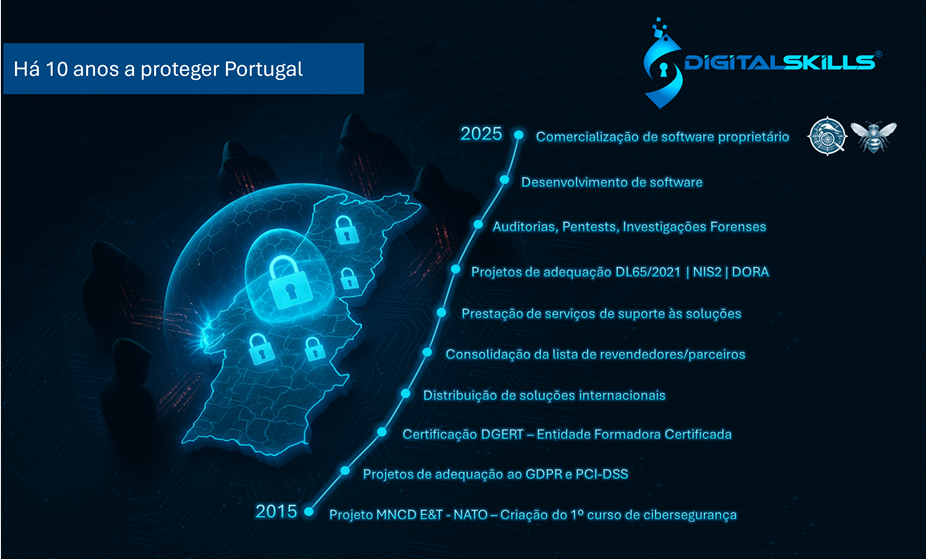 Há 10 anos a proteger Portugal

DIGITALSKILLS®

2025 Comercialização de software proprietário

Desenvolvimento de software

Auditorias, Pentests, Investigações Forenses

Projetos de adequação DL65/2021 | NIS2 | DORA

Prestação de serviços de suporte às soluções

Consolidação da lista de revendedores/parceiros

Distribuição de soluções internacionais

Certificação DGERT – Entidade Formadora Certificada

Projetos de adequação ao GDPR e PCI-DSS

2015 Projeto MNCD E&T - NATO – Criação do 1º curso de cibersegurança